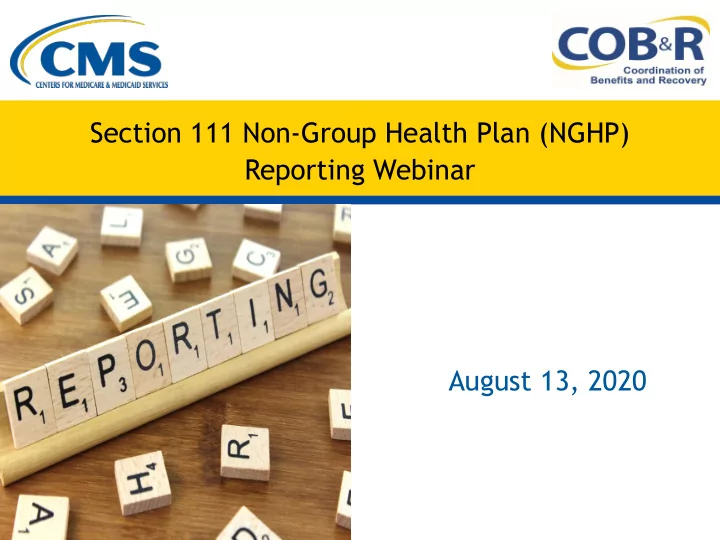 CMS
CENTERS FOR MEDICARE & MEDICAID SERVICES

COB&R
Coordination of Benefits and Recovery

Section 111 Non-Group Health Plan (NGHP) Reporting Webinar

REPORTING

August 13, 2020